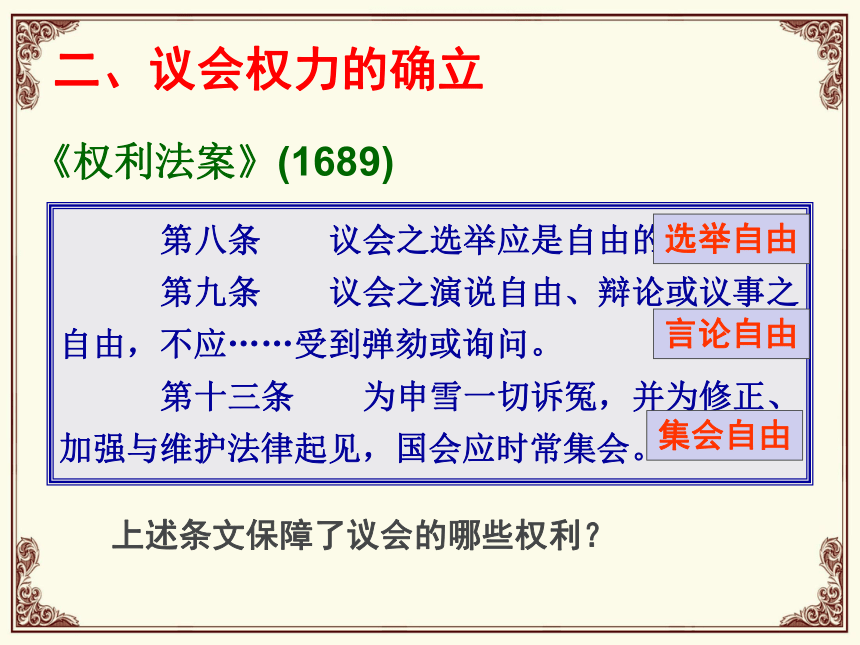 二、议会权力的确立

《权利法案》(1689)

第八条 议会之选举应是自由的 选举自由

第九条 议会之演说自由、辩论或议事之自由，不应……受到弹劾或询问。 言论自由

第十三条 为申雪一切诉冤，并为修正、加强与维护法律起见，国会应时常集会。 集会自由

上述条文保障了议会的哪些权利？